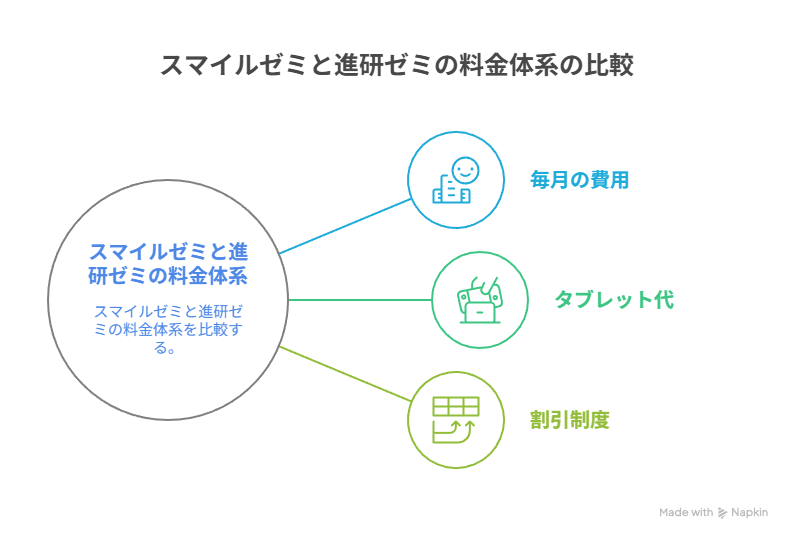 スマイルゼミと進研ゼミの料金体系の比較

スマイルゼミと進研ゼミの料金体系

スマイルゼミと進研ゼミの料金体系を比較する。

毎月の費用

タブレット代

割引制度

Made with Napkin